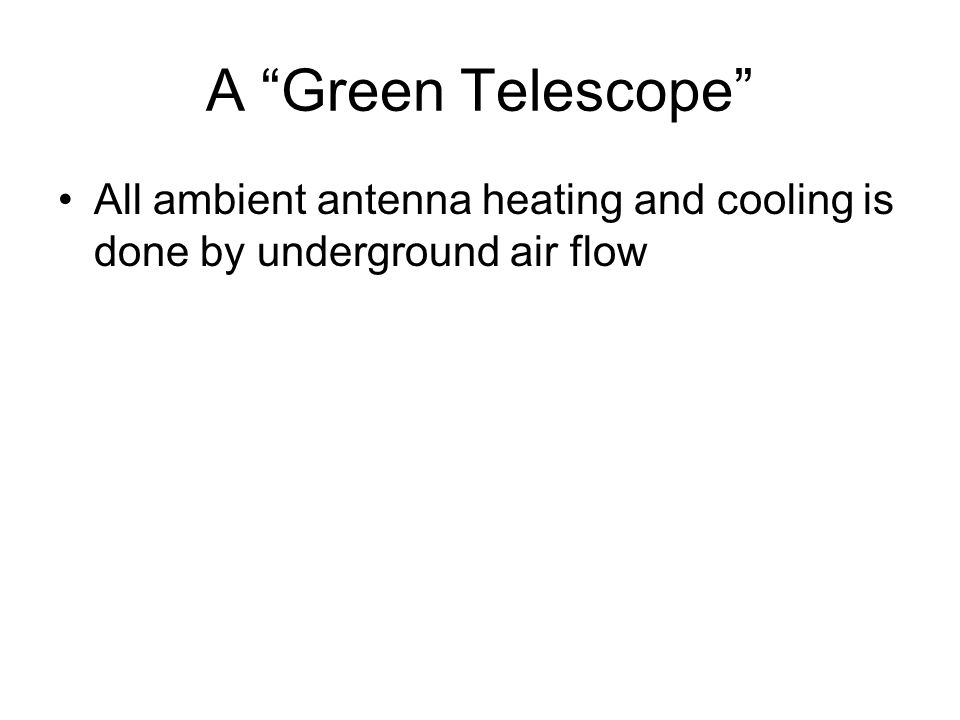 A “Green Telescope”

• All ambient antenna heating and cooling is done by underground air flow